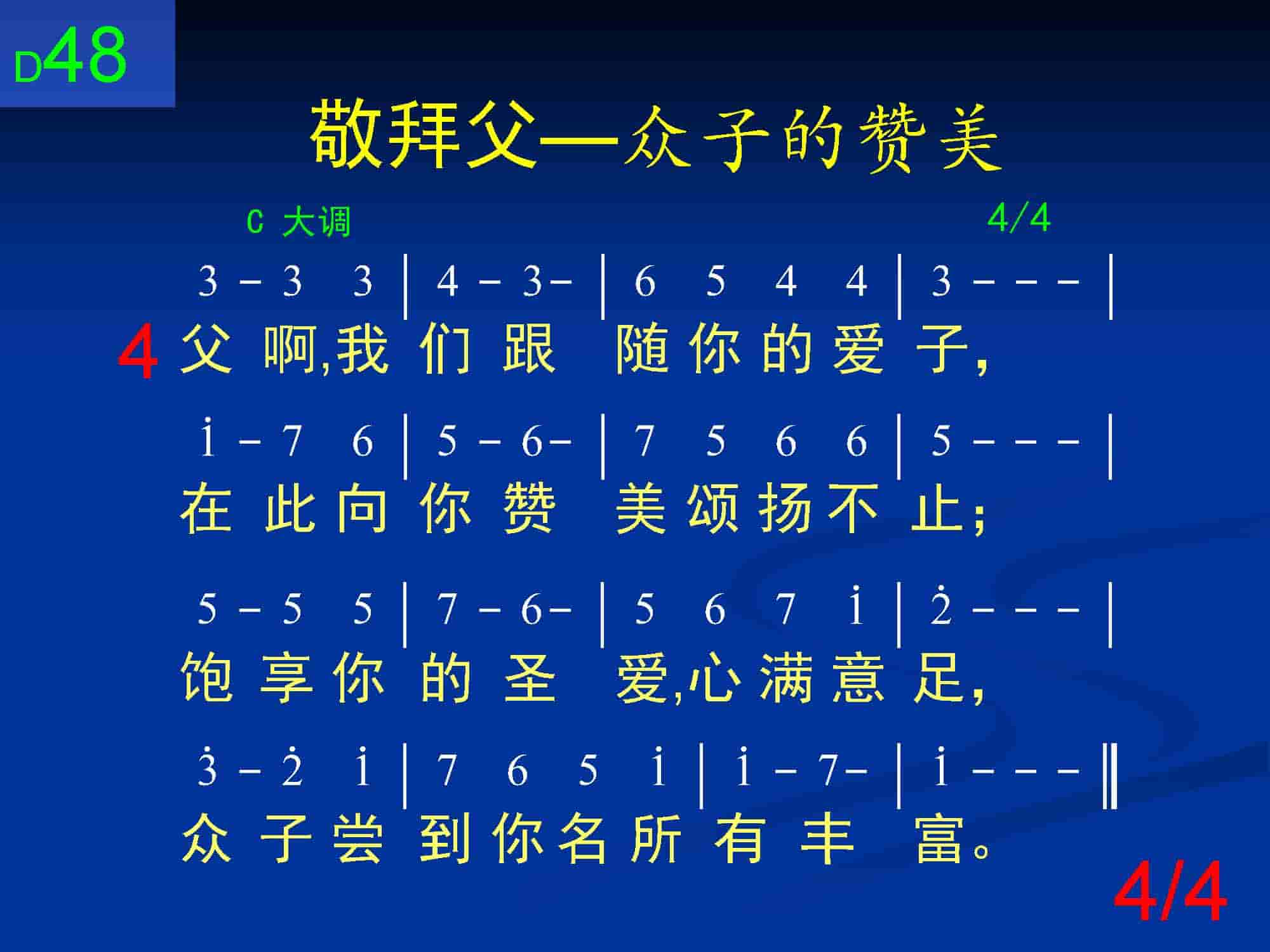 D48

敬拜父—众子的赞美

C 大调 4/4

3 - 3 3 | 4 - 3- | 6 5 4 4 | 3 - - - |

4 父 啊,我 们 跟 随 你 的 爱 子,

$\dot{1}$ - 7 6 | 5 - 6- | 7 5 6 6 | 5 - - - |

在 此 向 你 赞 美 颂 扬 不 止;

5 - 5 5 | 7 - 6- | 5 6 7 $\dot{1}$ | $\dot{2}$ - - - |

饱 享 你 的 圣 爱,心 满 意 足,

$\dot{3}$ - $\dot{2}$ $\dot{1}$ | 7 6 5 $\dot{1}$ | $\dot{1}$ - 7- | $\dot{1}$ - - - ‖

众 子 尝 到 你 名 所 有 丰 富。

4/4